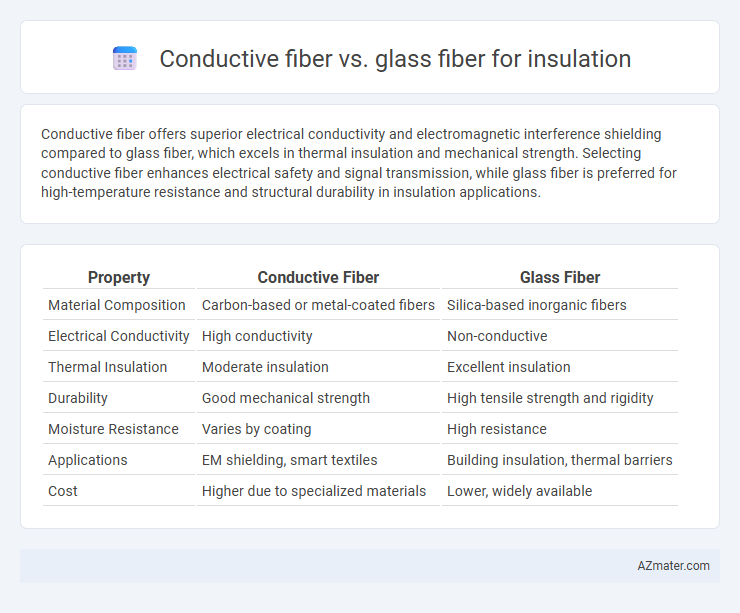 Conductive fiber vs. glass fiber for insulation

Conductive fiber offers superior electrical conductivity and electromagnetic interference shielding compared to glass fiber, which excels in thermal insulation and mechanical strength. Selecting conductive fiber enhances electrical safety and signal transmission, while glass fiber is preferred for high-temperature resistance and structural durability in insulation applications.

| Property | Conductive Fiber | Glass Fiber |
|---|---|---|
| Material Composition | Carbon-based or metal-coated fibers | Silica-based inorganic fibers |
| Electrical Conductivity | High conductivity | Non-conductive |
| Thermal Insulation | Moderate insulation | Excellent insulation |
| Durability | Good mechanical strength | High tensile strength and rigidity |
| Moisture Resistance | Varies by coating | High resistance |
| Applications | EM shielding, smart textiles | Building insulation, thermal barriers |
| Cost | Higher due to specialized materials | Lower, widely available |

AZmater.com